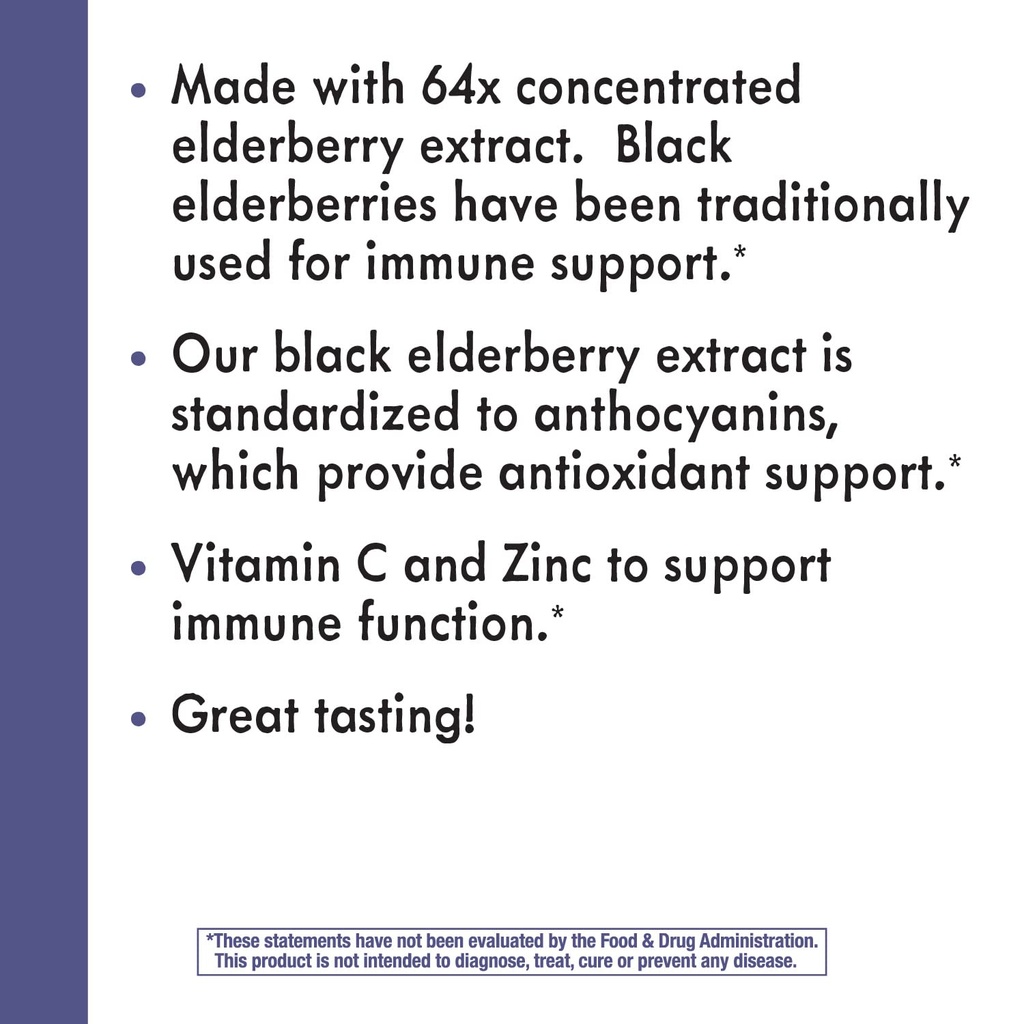 • Made with 64x concentrated elderberry extract. Black elderberries have been traditionally used for immune support.*

• Our black elderberry extract is standardized to anthocyanins, which provide antioxidant support.*

• Vitamin C and Zinc to support immune function.*

• Great tasting!

*These statements have not been evaluated by the Food & Drug Administration. This product is not intended to diagnose, treat, cure or prevent any disease.